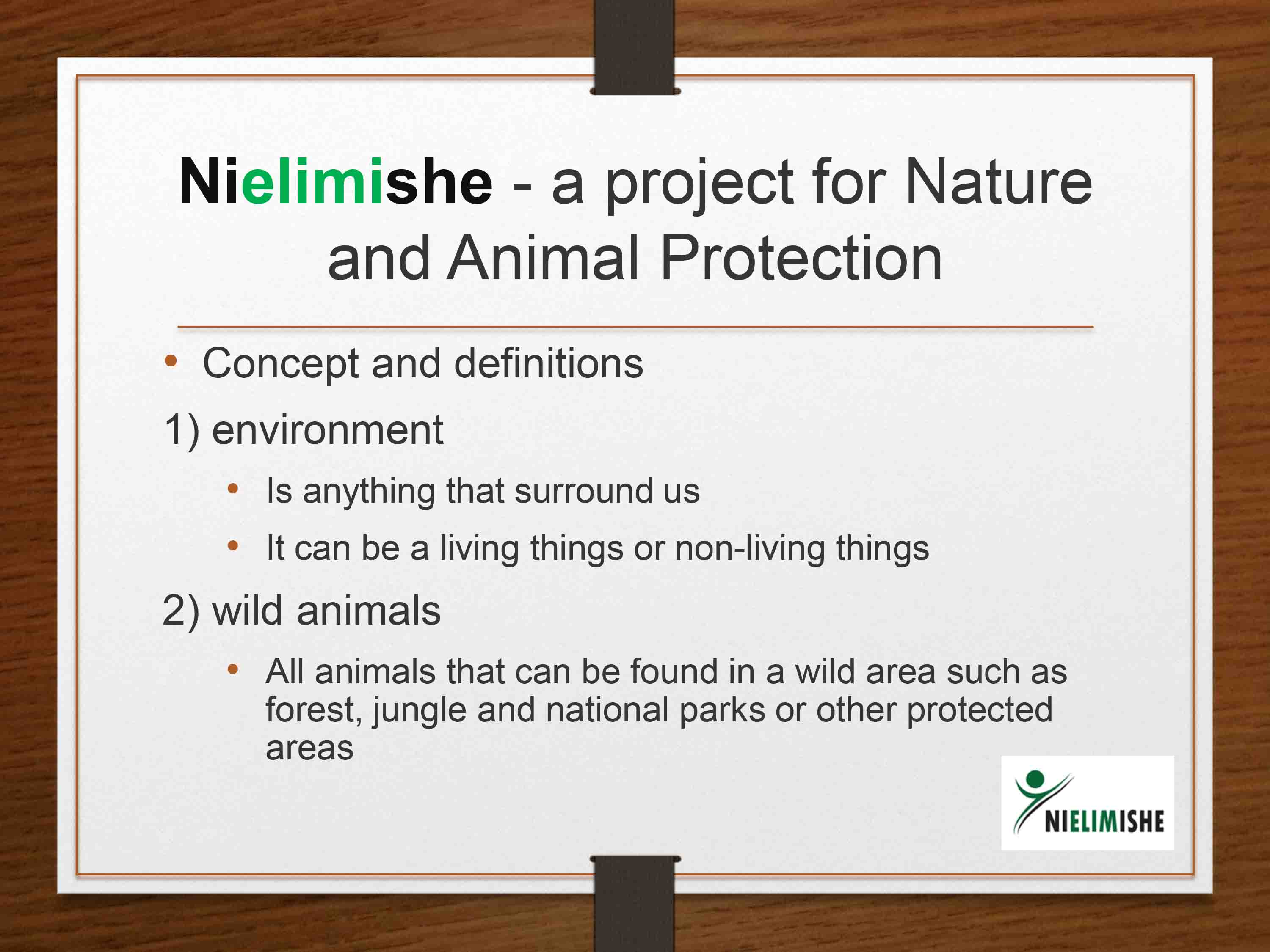 Nielimishe - a project for Nature and Animal Protection

• Concept and definitions

1) environment

• Is anything that surround us

• It can be a living things or non-living things

2) wild animals

• All animals that can be found in a wild area such as forest, jungle and national parks or other protected areas

NIELIMISHE